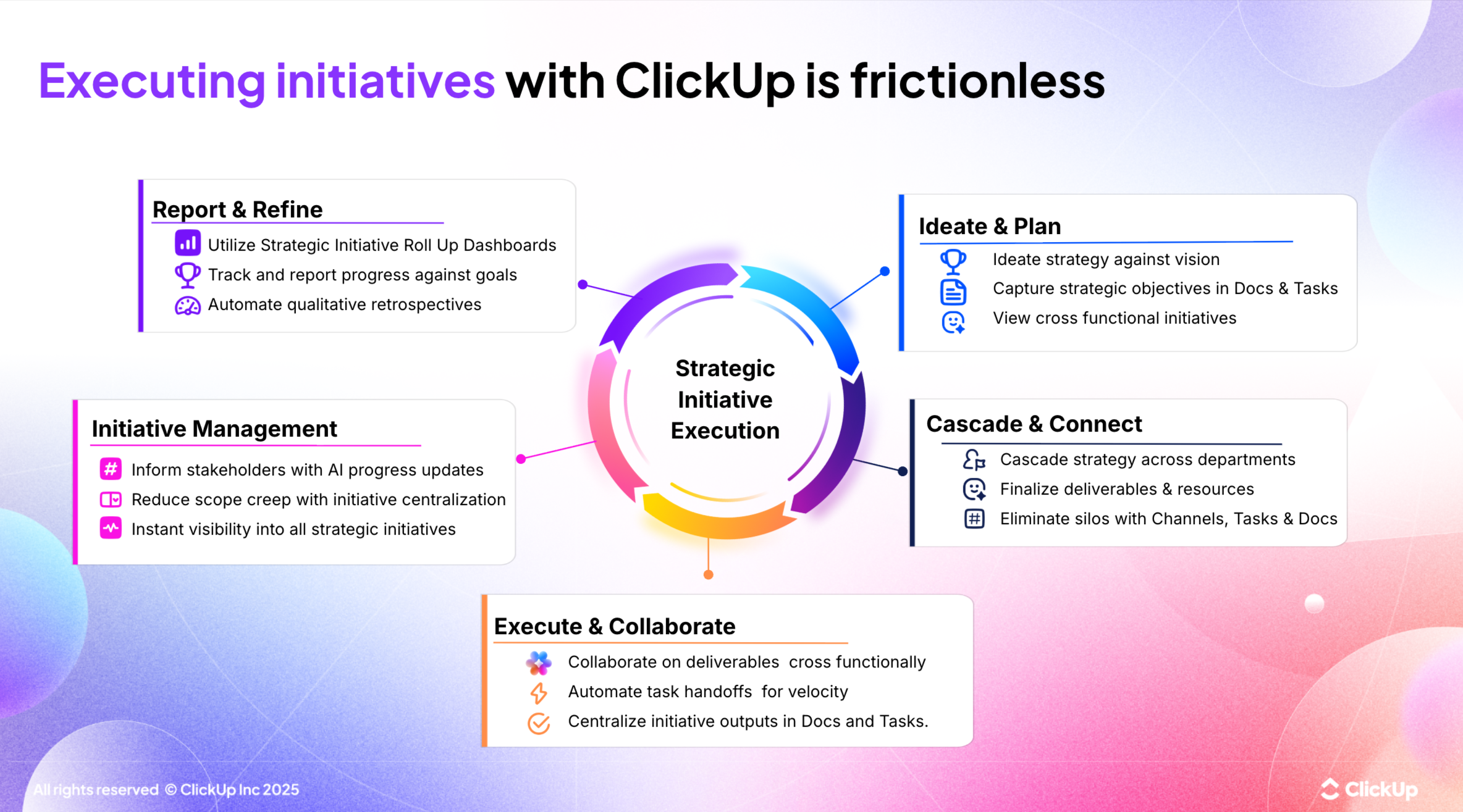 Executing initiatives with ClickUp is frictionless

Report & Refine
Utilize Strategic Initiative Roll Up Dashboards
Track and report progress against goals
Automate qualitative retrospectives

Ideate & Plan
Ideate strategy against vision
Capture strategic objectives in Docs & Tasks
View cross functional initiatives

Strategic Initiative Execution

Initiative Management
Inform stakeholders with AI progress updates
Reduce scope creep with initiative centralization
Instant visibility into all strategic initiatives

Cascade & Connect
Cascade strategy across departments
Finalize deliverables & resources
Eliminate silos with Channels, Tasks & Docs

Execute & Collaborate
Collaborate on deliverables cross functionally
Automate task handoffs for velocity
Centralize initiative outputs in Docs and Tasks.

All rights reserved © ClickUp Inc 2025
ClickUp